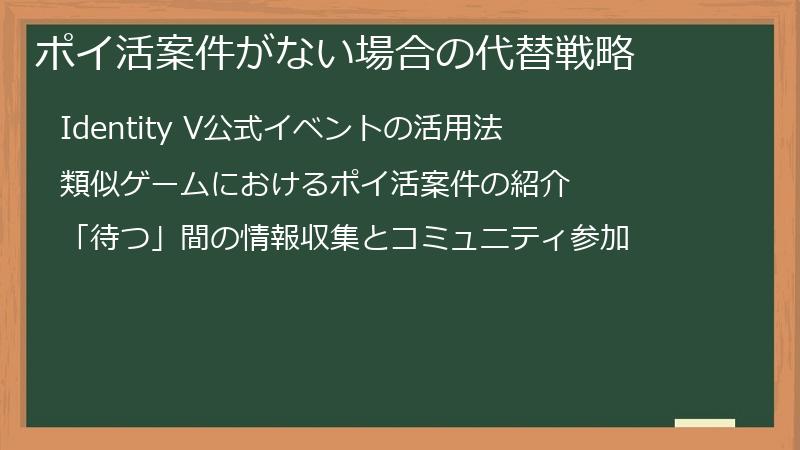 ポイ活案件がない場合の代替戦略

Identity V公式イベントの活用法

類似ゲームにおけるポイ活案件の紹介

「待つ」間の情報収集とコミュニティ参加